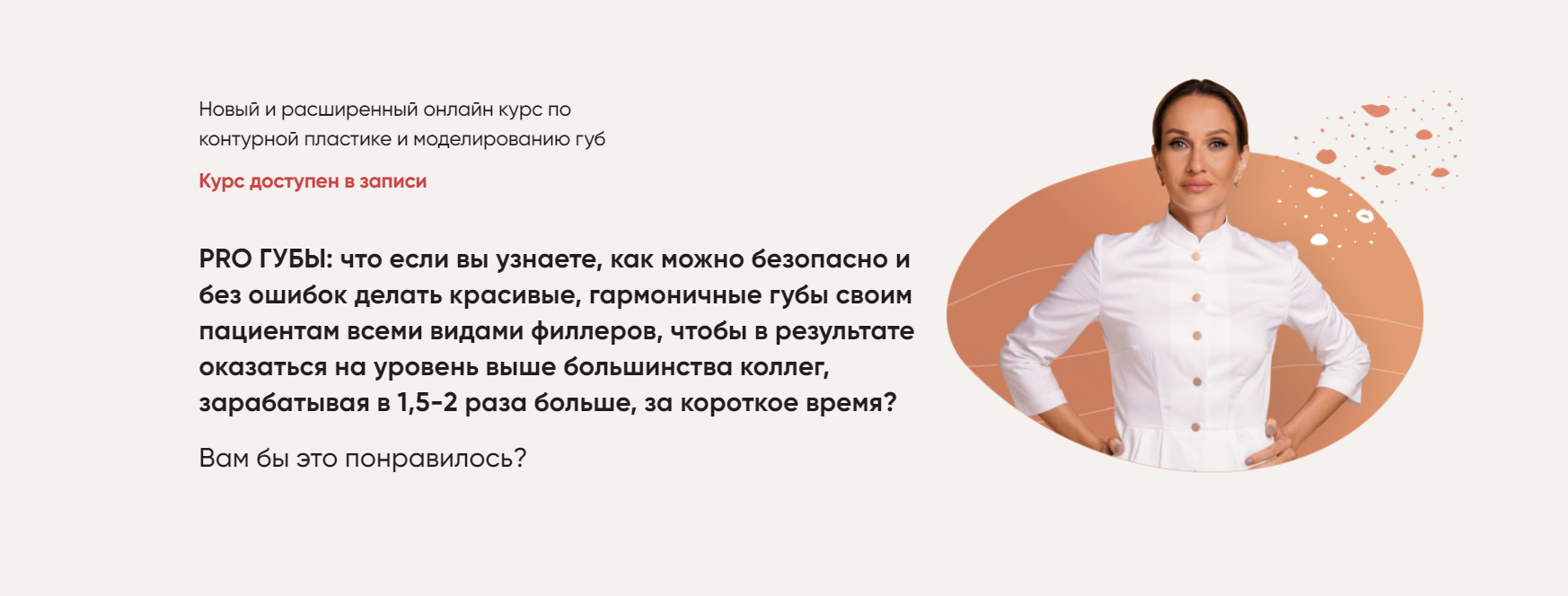 Новый и расширенный онлайн курс по контурной пластике и моделированию губ

Курс доступен в записи

PRO ГУБЫ: что если вы узнаете, как можно безопасно и без ошибок делать красивые, гармоничные губы своим пациентам всеми видами филлеров, чтобы в результате оказаться на уровень выше большинства коллег, зарабатывая в 1,5-2 раза больше, за короткое время?

Вам бы это понравилось?